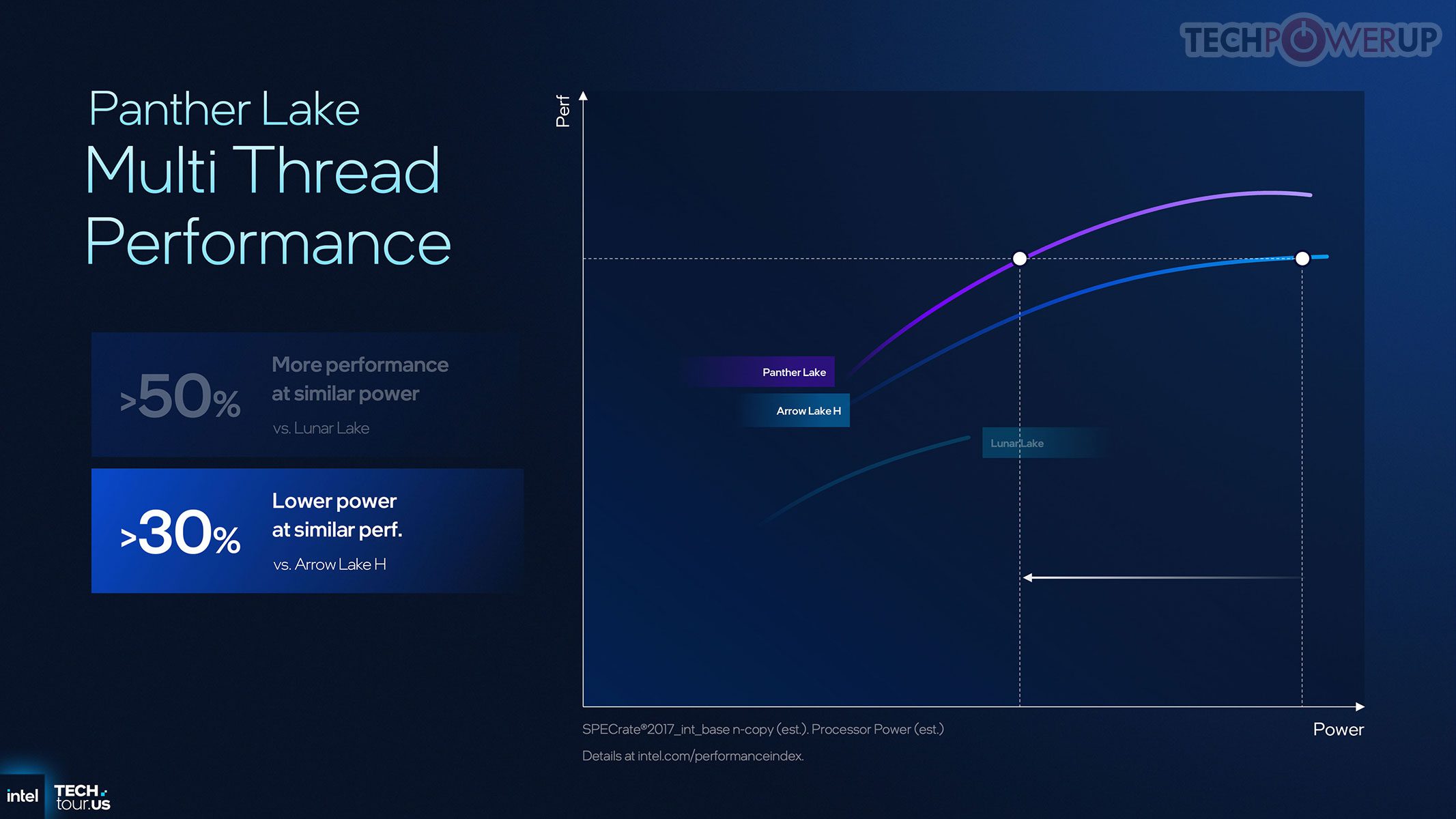 Panther Lake
Multi Thread
Performance

>50% More performance at similar power
vs. Lunar Lake

>30% Lower power at similar perf.
vs. Arrow Lake H

Perf

Panther Lake

Arrow Lake H

Lunar Lake

Power

SPECrate®2017_int_base n-copy (est.). Processor Power (est.)

Details at intel.com/performanceindex.

intel TECH tour.US

TECHPOWERUP